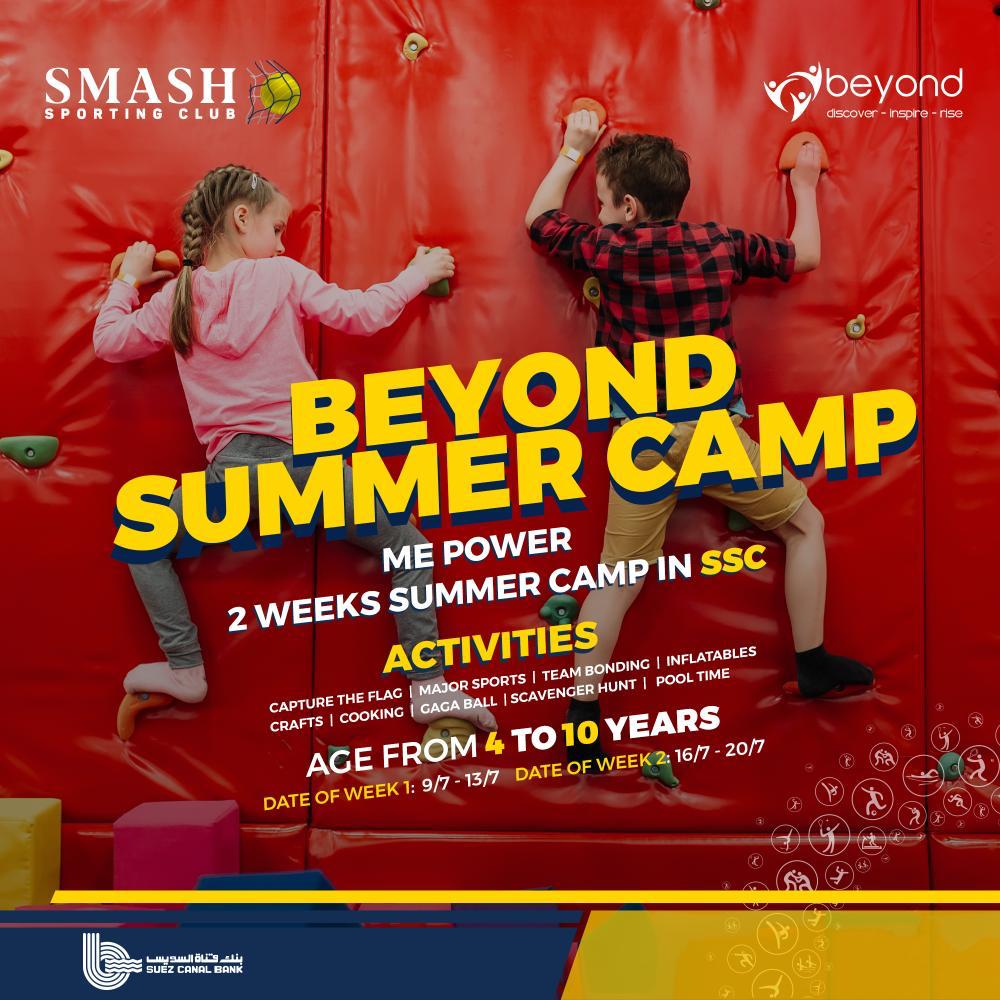 SMASH
SPORTING CLUB

beyond
discover - inspire - rise

BEYOND
SUMMER CAMP

ME POWER
2 WEEKS SUMMER CAMP IN SSC

ACTIVITIES
CAPTURE THE FLAG | MAJOR SPORTS | TEAM BONDING | INFLATABLES
CRAFTS | COOKING | GAGA BALL | SCAVENGER HUNT | POOL TIME

AGE FROM 4 TO 10 YEARS
DATE OF WEEK 1: 9/7 - 13/7 DATE OF WEEK 2: 16/7 - 20/7

بنك قناة السويس
SUEZ CANAL BANK